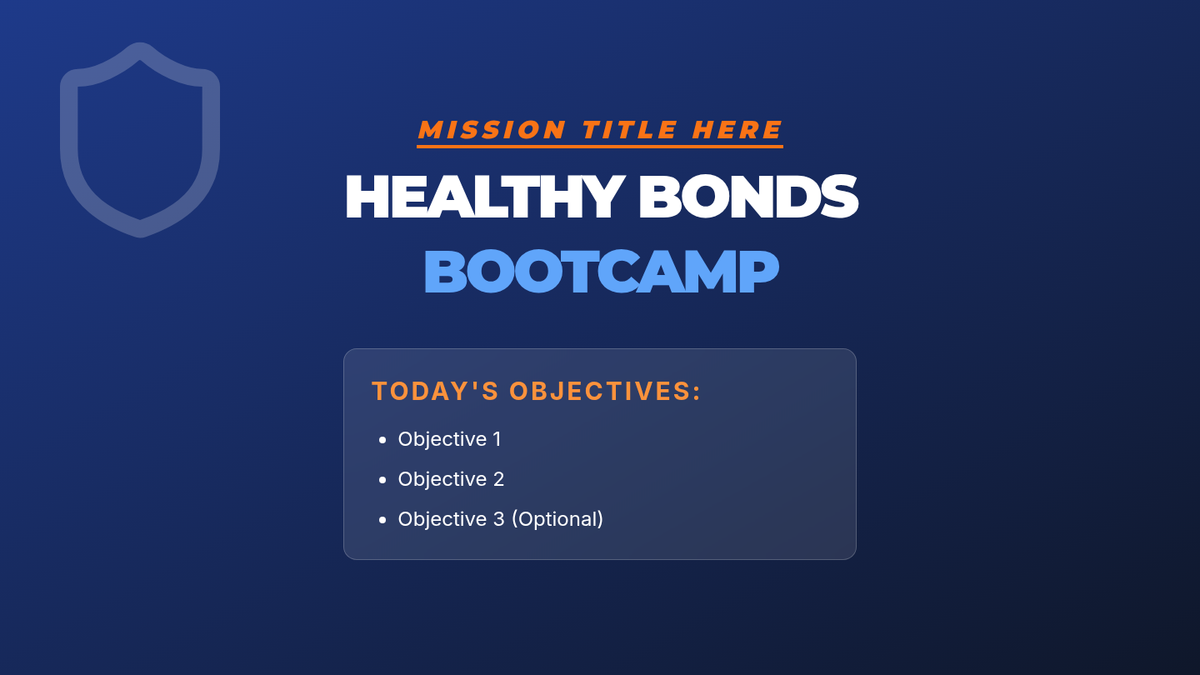 MISSION TITLE HERE

HEALTHY BONDS
BOOTCAMP

TODAY'S OBJECTIVES:

- Objective 1
- Objective 2
- Objective 3 (Optional)